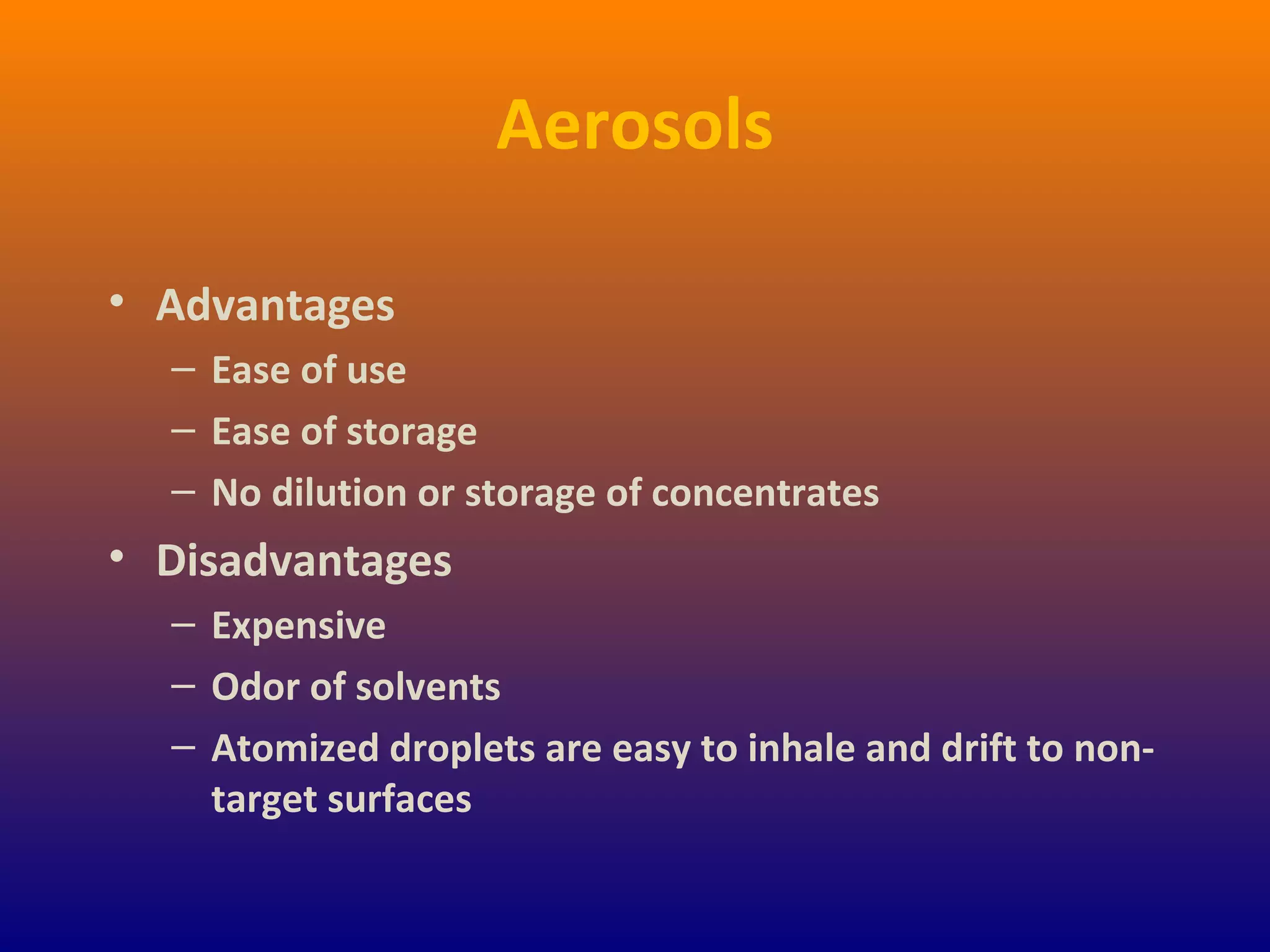 Aerosols

• Advantages
 – Ease of use
 – Ease of storage
 – No dilution or storage of concentrates
• Disadvantages
 – Expensive
 – Odor of solvents
 – Atomized droplets are easy to inhale and drift to non-target surfaces